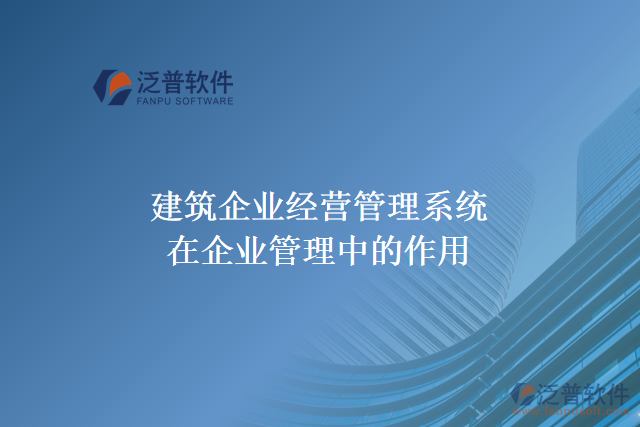 泛普软件
FANPU SOFTWARE

建筑企业经营管理系统
在企业管理中的作用

泛普软件
www.fanpusoft.com